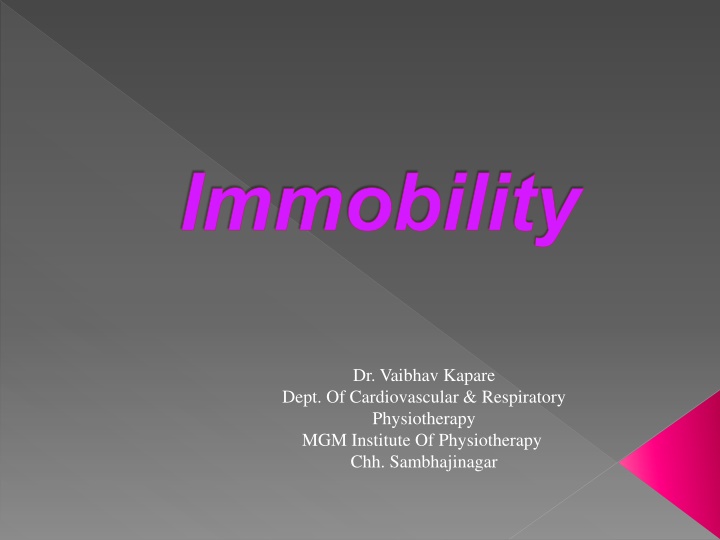 Immobility

Dr. Vaibhav Kapare
Dept. Of Cardiovascular & Respiratory Physiotherapy
MGM Institute Of Physiotherapy
Chh. Sambhajinagar